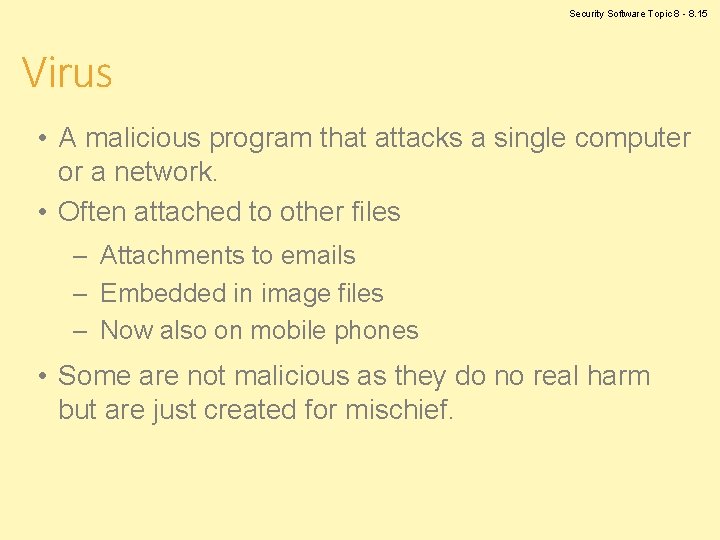 Security Software Topic 8 - 8.15

Virus

• A malicious program that attacks a single computer or a network.
• Often attached to other files
– Attachments to emails
– Embedded in image files
– Now also on mobile phones
• Some are not malicious as they do no real harm but are just created for mischief.